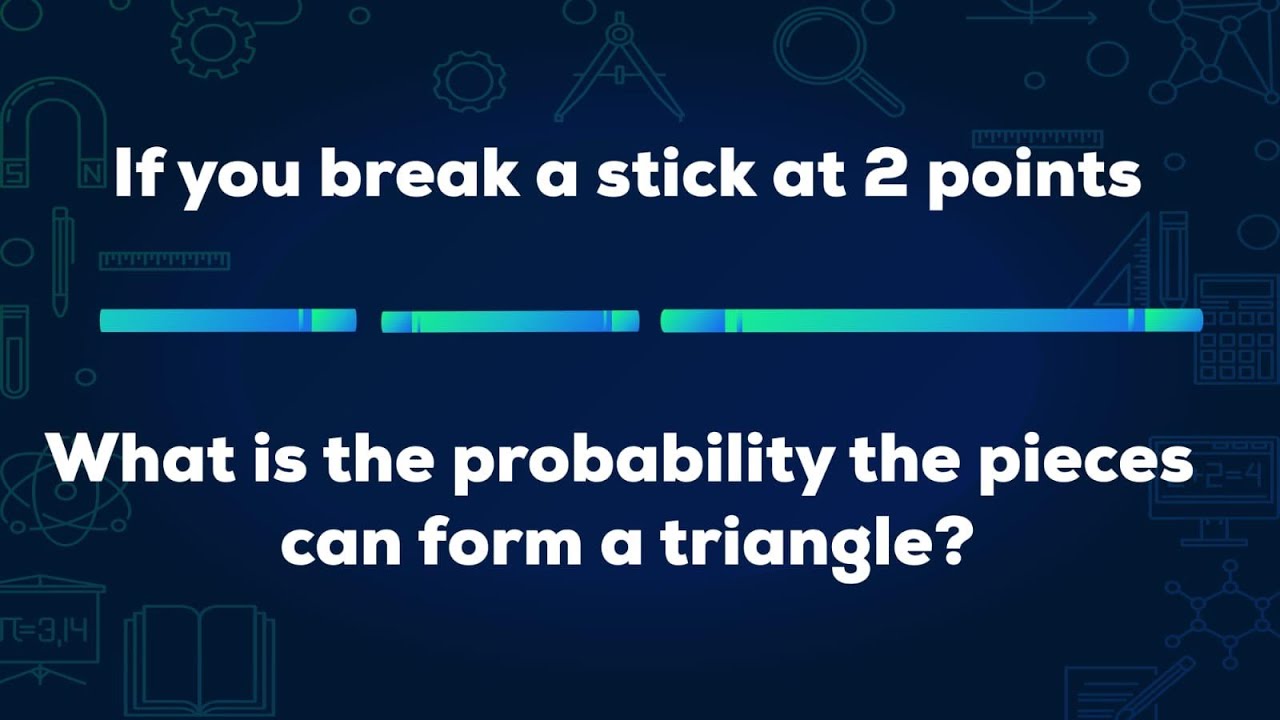 If you break a stick at 2 points

What is the probability the pieces can form a triangle?